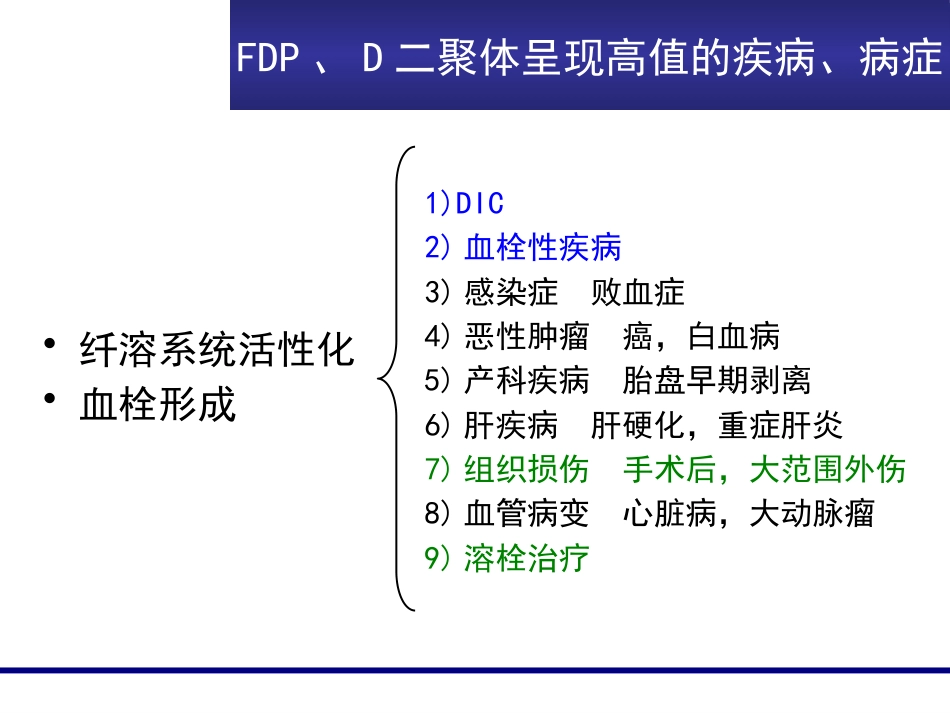 FDP 、 D 二聚体呈现高值的疾病、病症

• 纤溶系统活性化
• 血栓形成

1)DIC
2) 血栓性疾病
3) 感染症　败血症
4) 恶性肿瘤　癌，白血病
5) 产科疾病　胎盘早期剥离
6) 肝疾病　肝硬化，重症肝炎
7) 组织损伤　手术后，大范围外伤
8) 血管病变　心脏病，大动脉瘤
9) 溶栓治疗